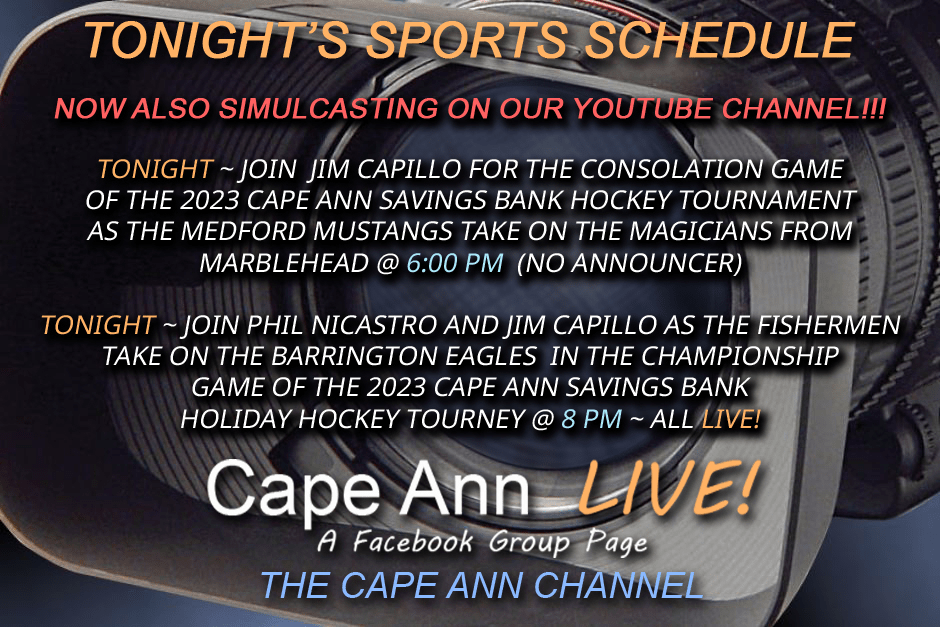 TONIGHT'S SPORTS SCHEDULE

NOW ALSO SIMULCASTING ON OUR YOUTUBE CHANNEL!!!

TONIGHT ~ JOIN JIM CAPILLO FOR THE CONSOLATION GAME OF THE 2023 CAPE ANN SAVINGS BANK HOCKEY TOURNAMENT AS THE MEDFORD MUSTANGS TAKE ON THE MAGICIANS FROM MARBLEHEAD @ 6:00 PM (NO ANNOUNCER)

TONIGHT ~ JOIN PHIL NICASTRO AND JIM CAPILLO AS THE FISHERMEN TAKE ON THE BARRINGTON EAGLES IN THE CHAMPIONSHIP GAME OF THE 2023 CAPE ANN SAVINGS BANK HOLIDAY HOCKEY TOURNEY @ 8 PM ~ ALL LIVE!

Cape Ann LIVE!
A Facebook Group Page
THE CAPE ANN CHANNEL